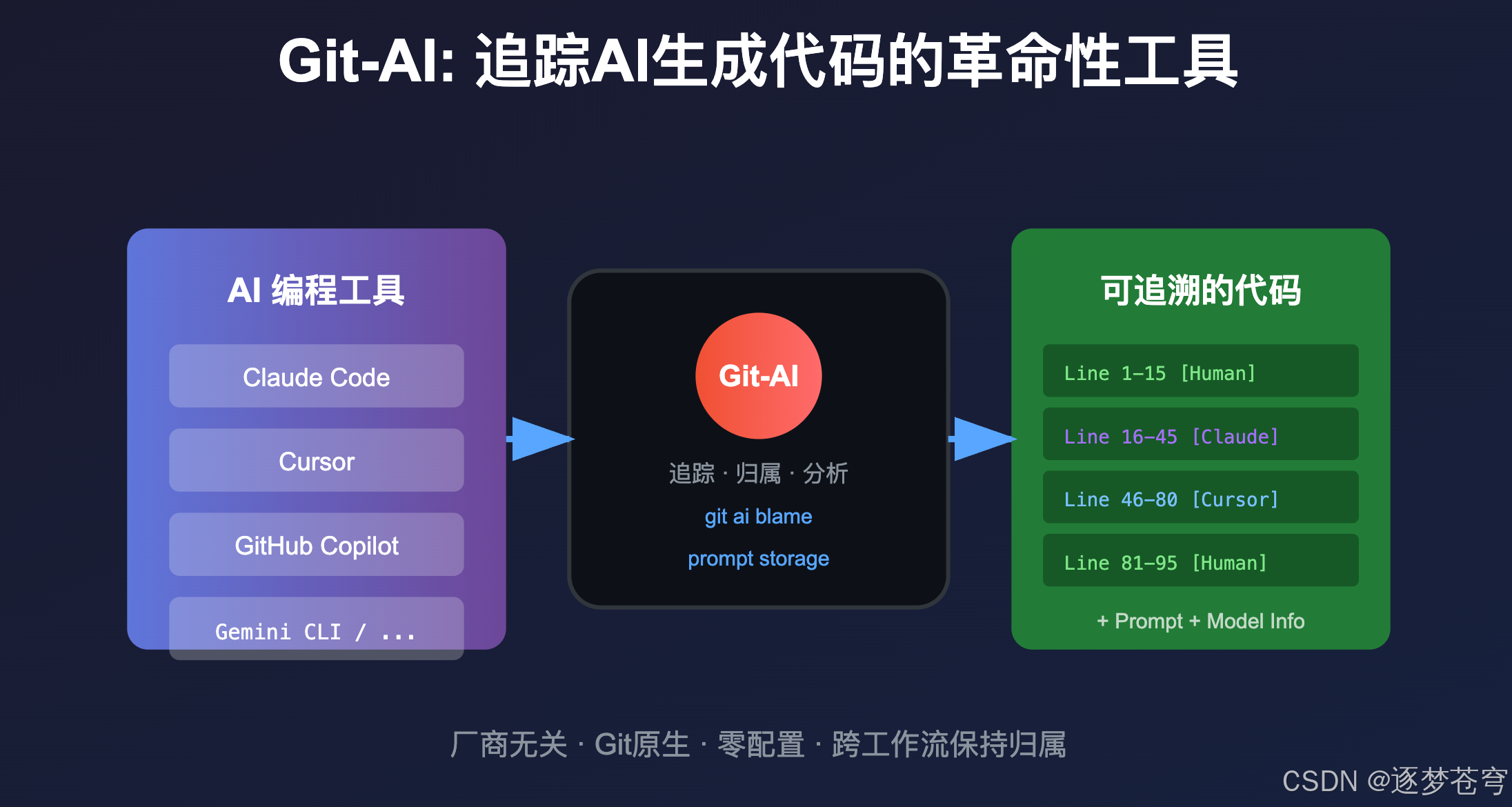 Git-AI: 追踪AI生成代码的革命性工具

AI 编程工具

Claude Code

Cursor

GitHub Copilot

Gemini CLI / ...

Git-AI

追踪 · 归属 · 分析

git ai blame

prompt storage

可追溯的代码

Line 1–15 [Human]

Line 16–45 [Claude]

Line 46–80 [Cursor]

Line 81–95 [Human]

+ Prompt + Model Info

厂商无关 · Git原生 · 零配置 · 跨工作流保持归属

CSDN @逐梦苍穹